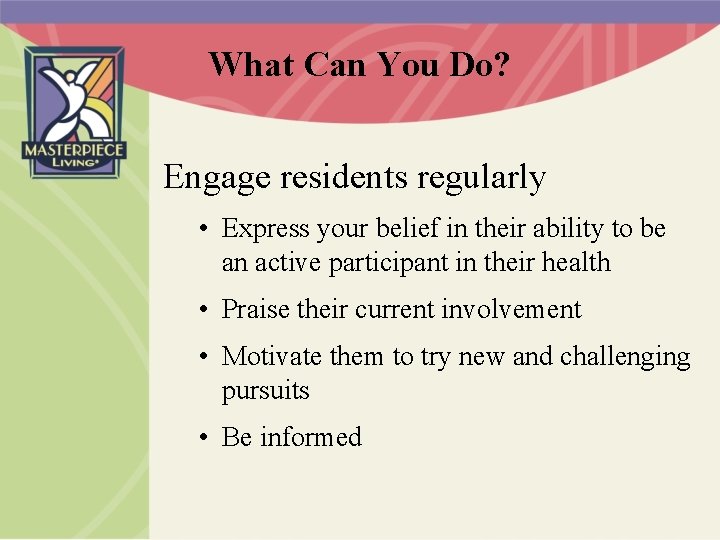 MASTERPIECE
LIVING

What Can You Do?

Engage residents regularly

• Express your belief in their ability to be an active participant in their health

• Praise their current involvement

• Motivate them to try new and challenging pursuits

• Be informed